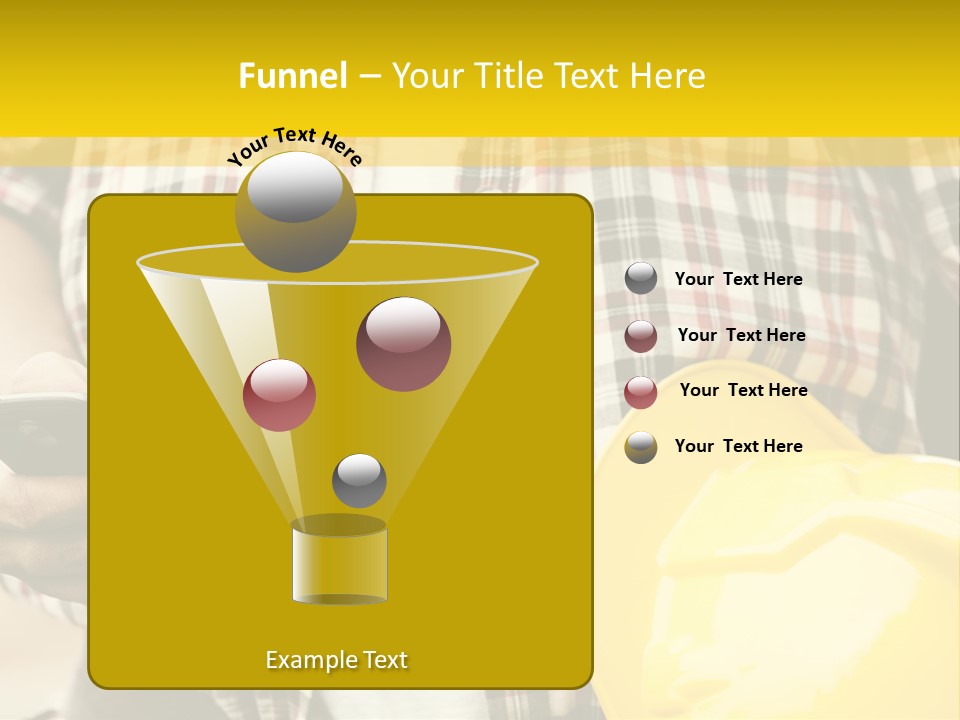 Funnel – Your Title Text Here

Your Text Here

Your  Text Here

Your  Text Here

Your  Text Here

Your  Text Here

Example Text